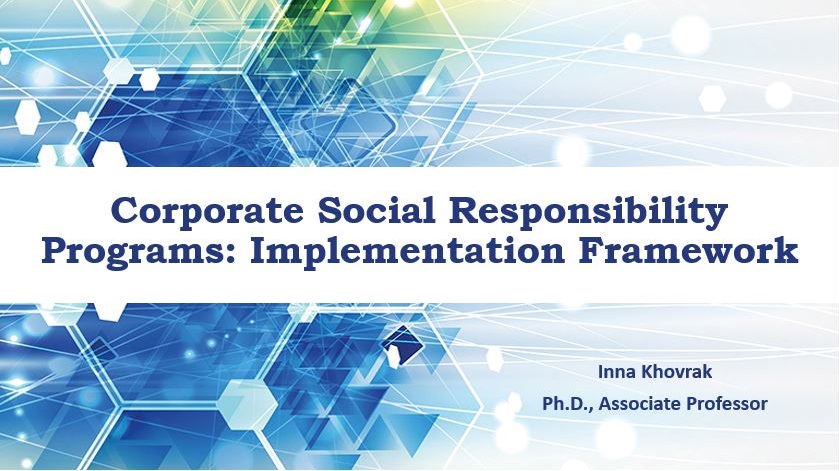 Corporate Social Responsibility Programs: Implementation Framework

Inna Khovrak
Ph.D., Associate Professor